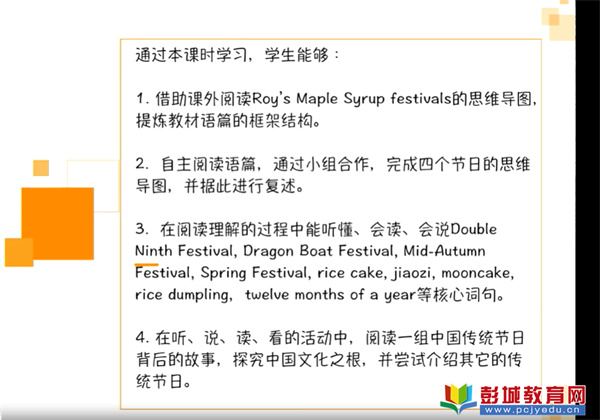 通过本课时学习，学生能够：

1. 借助课外阅读Roy's Maple Syrup festivals的思维导图，提炼教材语篇的框架结构。

2. 自主阅读语篇，通过小组合作，完成四个节日的思维导图，并据此进行复述。

3. 在阅读理解的过程中能听懂、会读、会说Double Ninth Festival, Dragon Boat Festival, Mid-Autumn Festival, Spring Festival, rice cake, jiaozi, mooncake, rice dumpling, twelve months of a year等核心词句。

4. 在听、说、读、看的活动中，阅读一组中国传统节日背后的故事，探究中国文化之根，并尝试介绍其它的传统节日。

彭城教育网
www.pcjyedu.cn